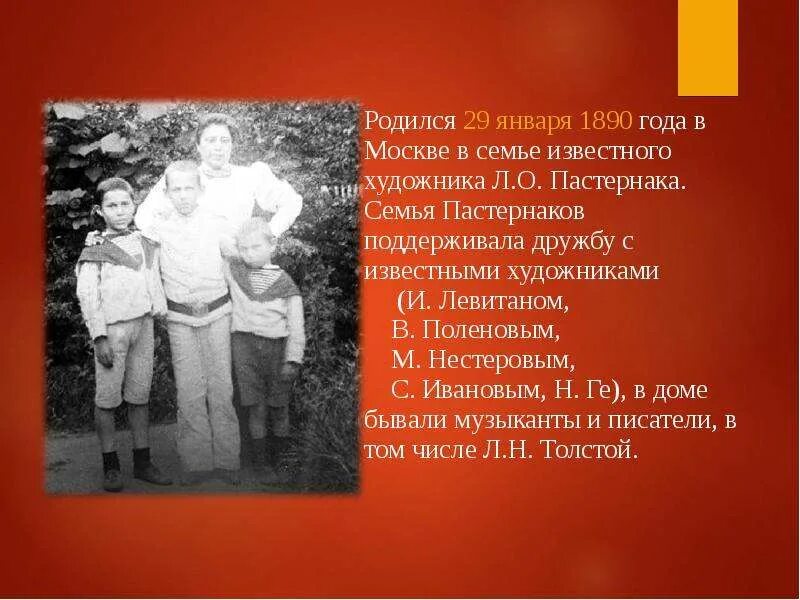 Родился 29 января 1890 года в Москве в семье известного художника Л.О. Пастернака. Семья Пастернаков поддерживала дружбу с известными художниками (И. Левитаном, В. Поленовым, М. Нестеровым, С. Ивановым, Н. Ге), в доме бывали музыканты и писатели, в том числе Л.Н. Толстой.